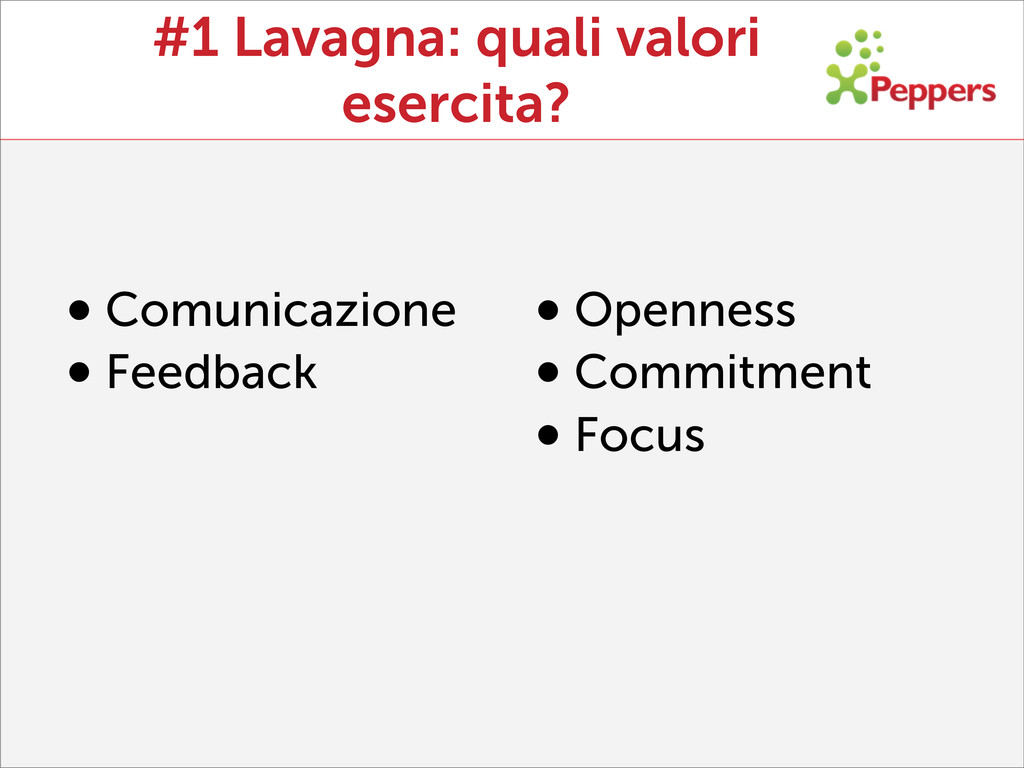 #1 Lavagna: quali valori esercita?

XPeppers

• Comunicazione
• Feedback

• Openness
• Commitment
• Focus